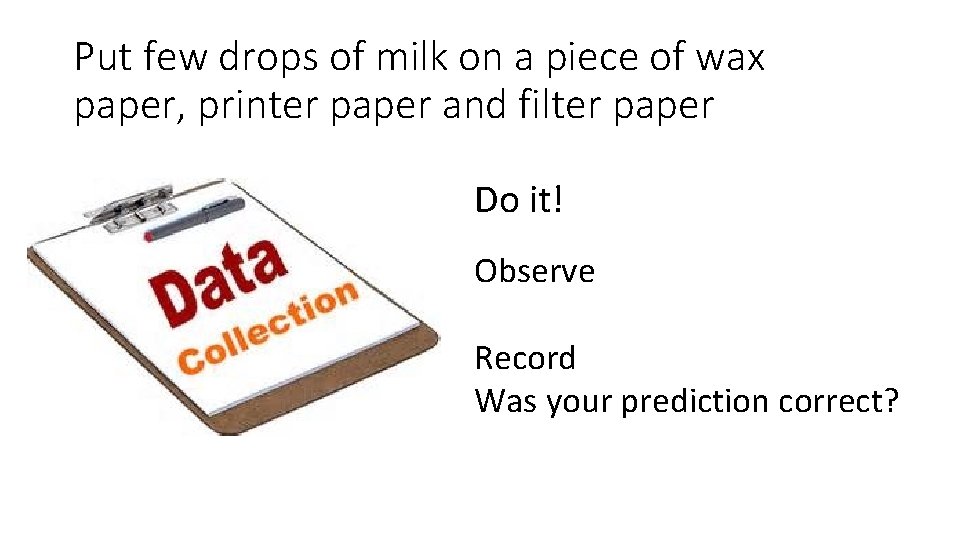 Put few drops of milk on a piece of wax paper, printer paper and filter paper

Data Collection

Do it!

Observe

Record
Was your prediction correct?